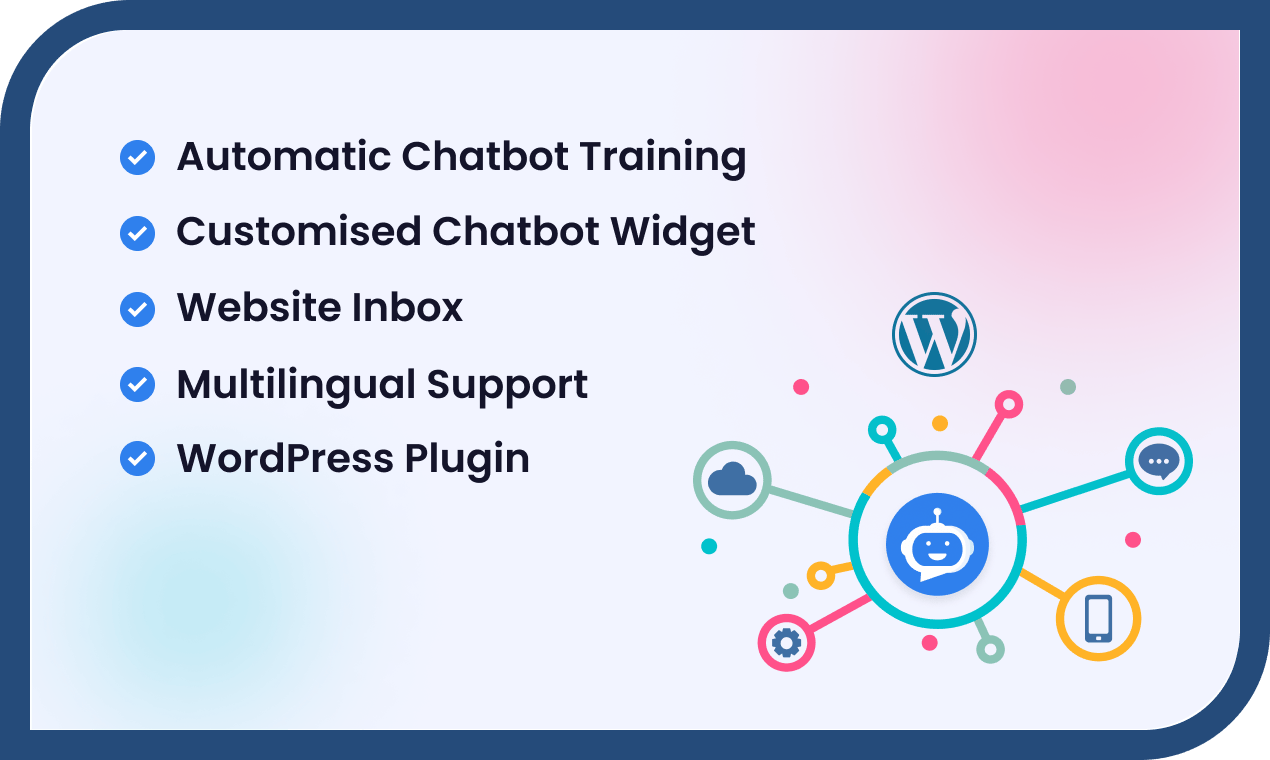 Automatic Chatbot Training

Customised Chatbot Widget

Website Inbox

Multilingual Support

WordPress Plugin